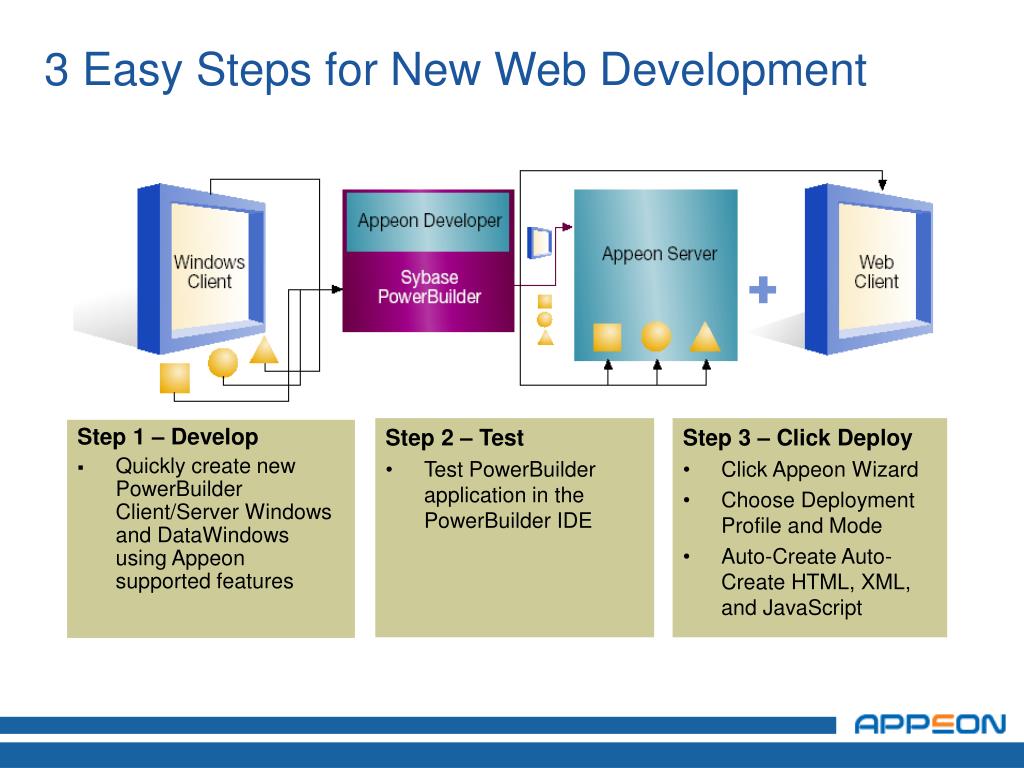 3 Easy Steps for New Web Development

Windows Client

Appeon Developer

Sybase PowerBuilder

Appeon Server

Web Client

Step 1 – Develop
▪ Quickly create new PowerBuilder Client/Server Windows and DataWindows using Appeon supported features

Step 2 – Test
• Test PowerBuilder application in the PowerBuilder IDE

Step 3 – Click Deploy
• Click Appeon Wizard
• Choose Deployment Profile and Mode
• Auto-Create Auto-Create HTML, XML, and JavaScript

APPEON